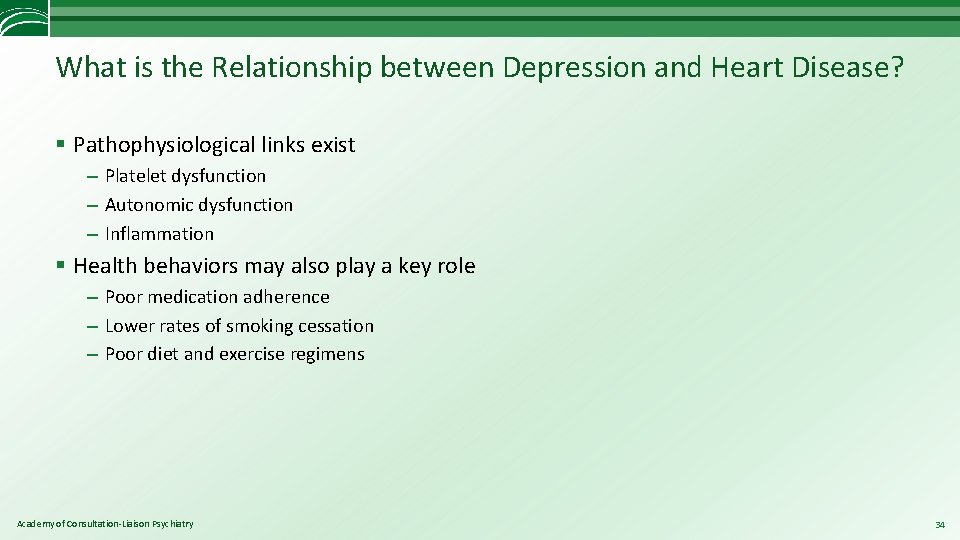 What is the Relationship between Depression and Heart Disease?

§ Pathophysiological links exist

– Platelet dysfunction
– Autonomic dysfunction
– Inflammation

§ Health behaviors may also play a key role

– Poor medication adherence
– Lower rates of smoking cessation
– Poor diet and exercise regimens

Academy of Consultation-Liaison Psychiatry

34